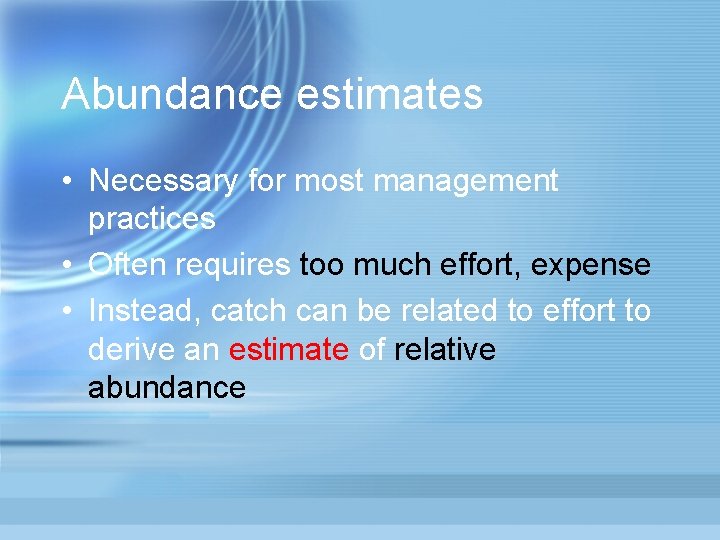 Abundance estimates

• Necessary for most management practices
• Often requires too much effort, expense
• Instead, catch can be related to effort to derive an estimate of relative abundance